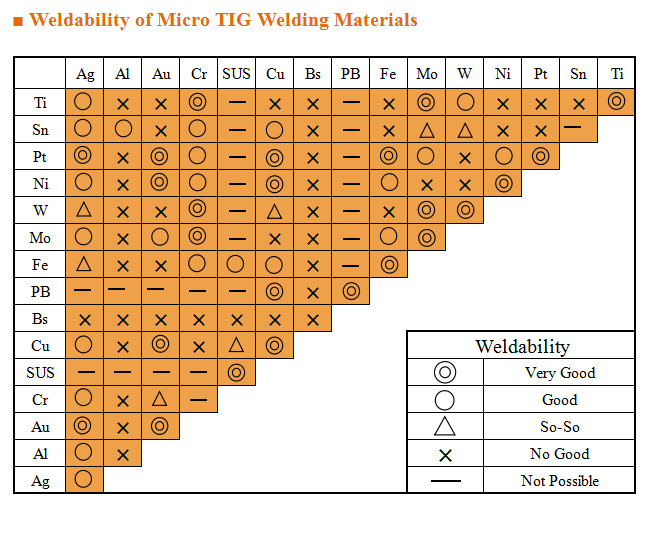 ■ Weldability of Micro TIG Welding Materials

| | Ag | Al | Au | Cr | SUS | Cu | Bs | PB | Fe | Mo | W | Ni | Pt | Sn | Ti |
|---|---|---|---|---|---|---|---|---|---|---|---|---|---|---|---|
| Ti | ○ | × | × | ◎ | — | × | × | — | × | ◎ | ○ | × | × | × | ◎ |
| Sn | ○ | ○ | × | ○ | — | ○ | × | — | × | △ | △ | × | × | — | |
| Pt | ◎ | × | ◎ | ○ | — | ◎ | × | — | ◎ | ○ | × | ○ | ◎ | | |
| Ni | ○ | × | ◎ | ○ | — | ◎ | × | — | ○ | × | × | ◎ | | | |
| W | △ | × | × | ◎ | — | △ | × | — | × | ◎ | ◎ | | | | |
| Mo | ○ | × | ○ | ◎ | — | × | × | — | ○ | ◎ | | | | | |
| Fe | △ | × | × | ○ | ○ | ○ | × | — | ◎ | | | | | | |
| PB | — | — | — | — | — | ◎ | × | ◎ | | | | | | | |
| Bs | × | × | × | × | × | × | × | | | | | | | | |
| Cu | ○ | × | ◎ | × | △ | ◎ | | | | | | | | | |
| SUS | — | — | — | — | ◎ | | | | | | | | | | |
| Cr | ○ | × | △ | — | | | | | | | | | | | |
| Au | ◎ | × | ◎ | | | | | | | | | | | | |
| Al | ○ | × | | | | | | | | | | | | | |
| Ag | ○ | | | | | | | | | | | | | | |

| Weldability | |
|---|---|
| ◎ | Very Good |
| ○ | Good |
| △ | So-So |
| × | No Good |
| — | Not Possible |